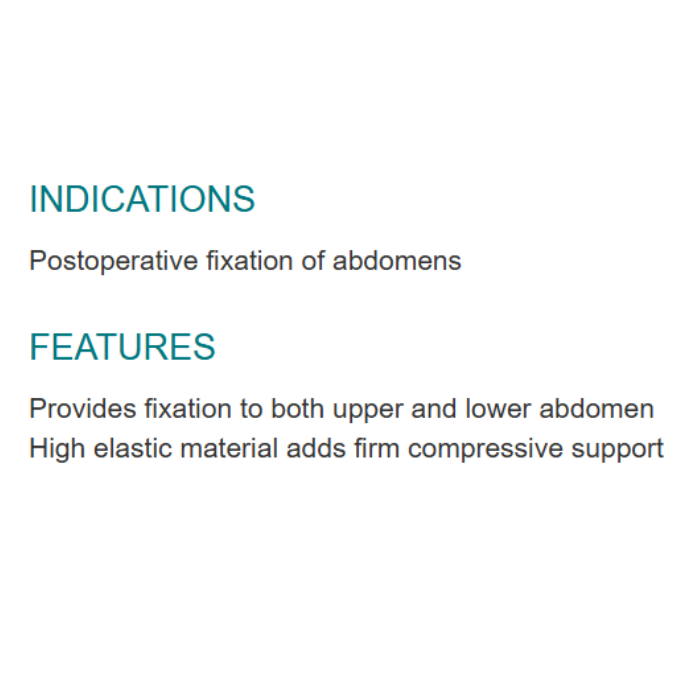 INDICATIONS

Postoperative fixation of abdomens

FEATURES

Provides fixation to both upper and lower abdomen
High elastic material adds firm compressive support